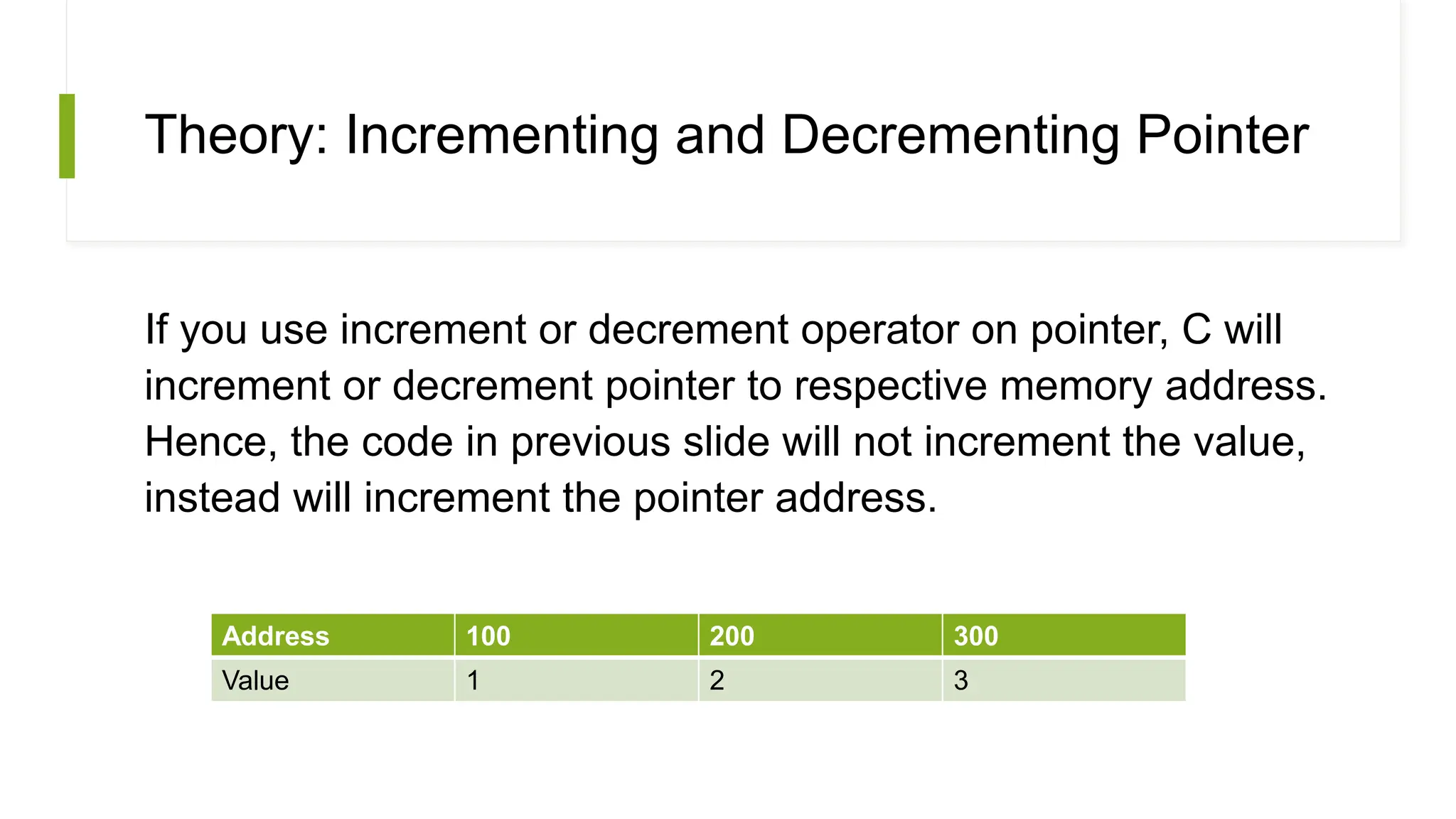 Theory: Incrementing and Decrementing Pointer

If you use increment or decrement operator on pointer, C will increment or decrement pointer to respective memory address. Hence, the code in previous slide will not increment the value, instead will increment the pointer address.

| Address | 100 | 200 | 300 |
|---|---|---|---|
| Value | 1 | 2 | 3 |